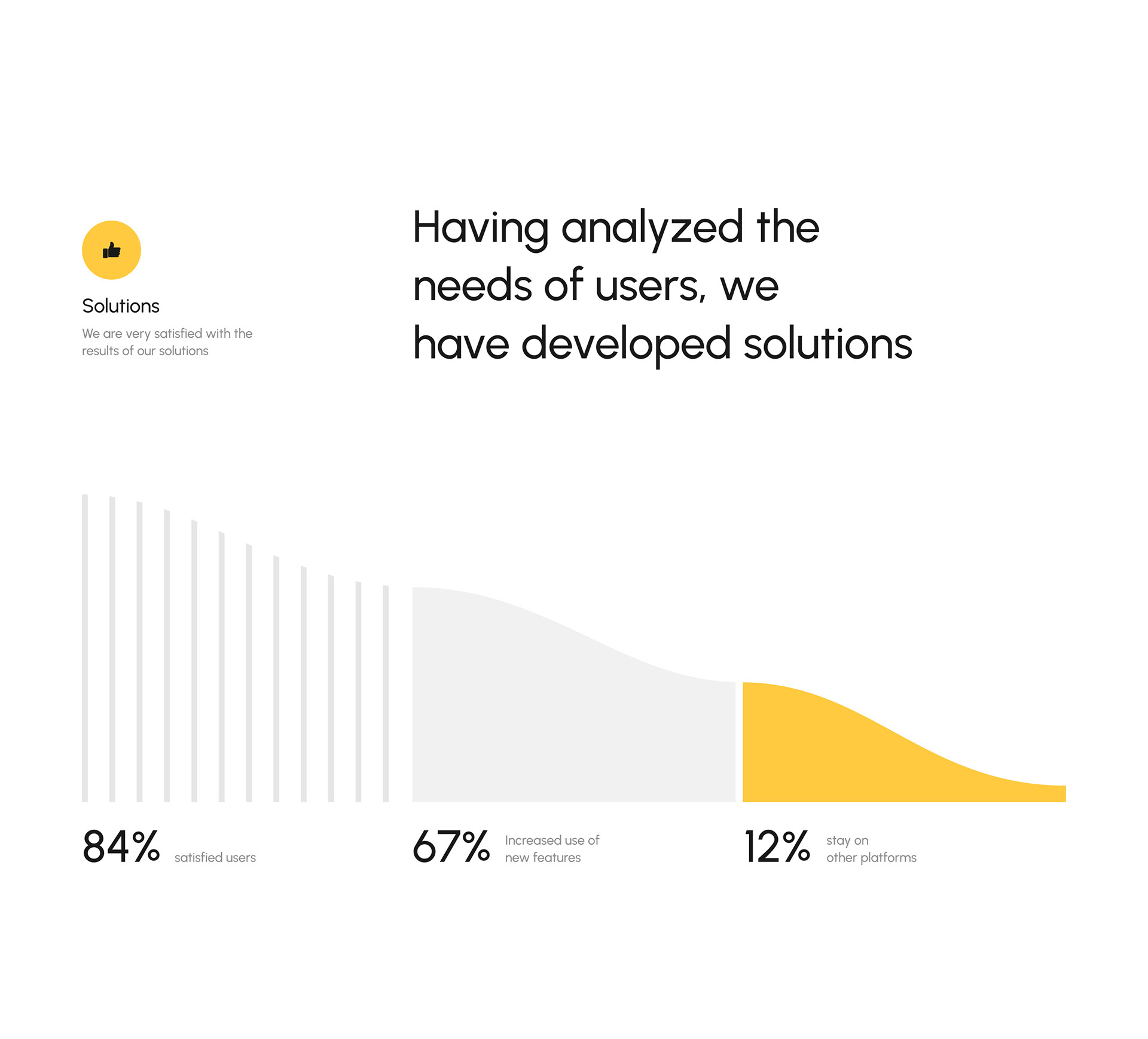 Solutions

We are very satisfied with the results of our solutions

Having analyzed the needs of users, we have developed solutions

84% satisfied users

67% Increased use of new features

12% stay on other platforms